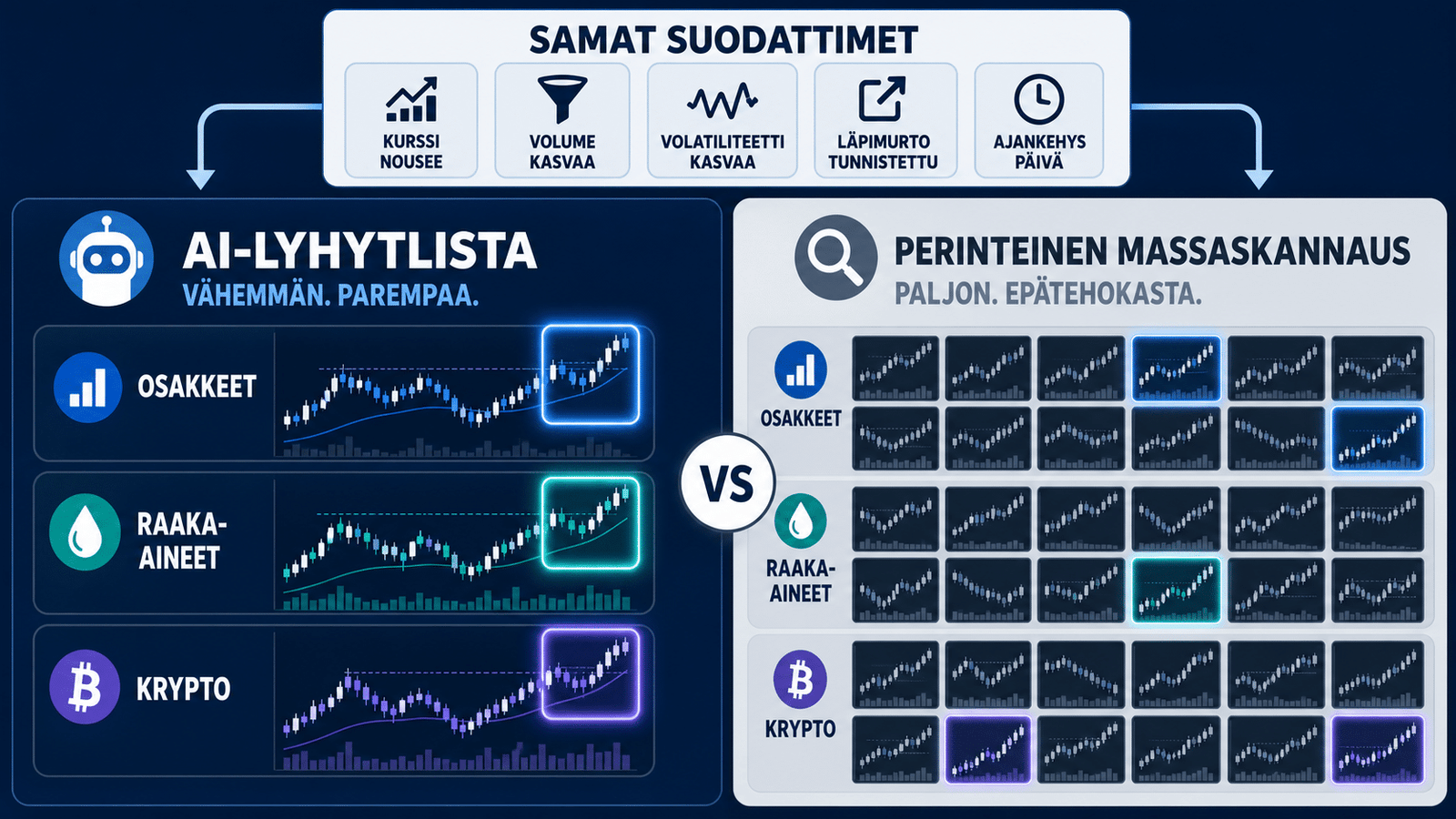 SAMAT SUODATTIMET

KURSSI NOUSEE

VOLUME KASVAA

VOLATILITEETTI KASVAA

LÄPIMURTO TUNNISTETTU

AJANKEHYS PÄIVÄ

AI-LYHYTLISTA
VÄHEMMÄN. PAREMPAA.

OSAKKEET

RAAKA-AINEET

KRYPTO

VS

PERINTEINEN MASSASKANNAUS
PALJON. EPÄTEHOKASTA.

OSAKKEET

RAAKA-AINEET

KRYPTO